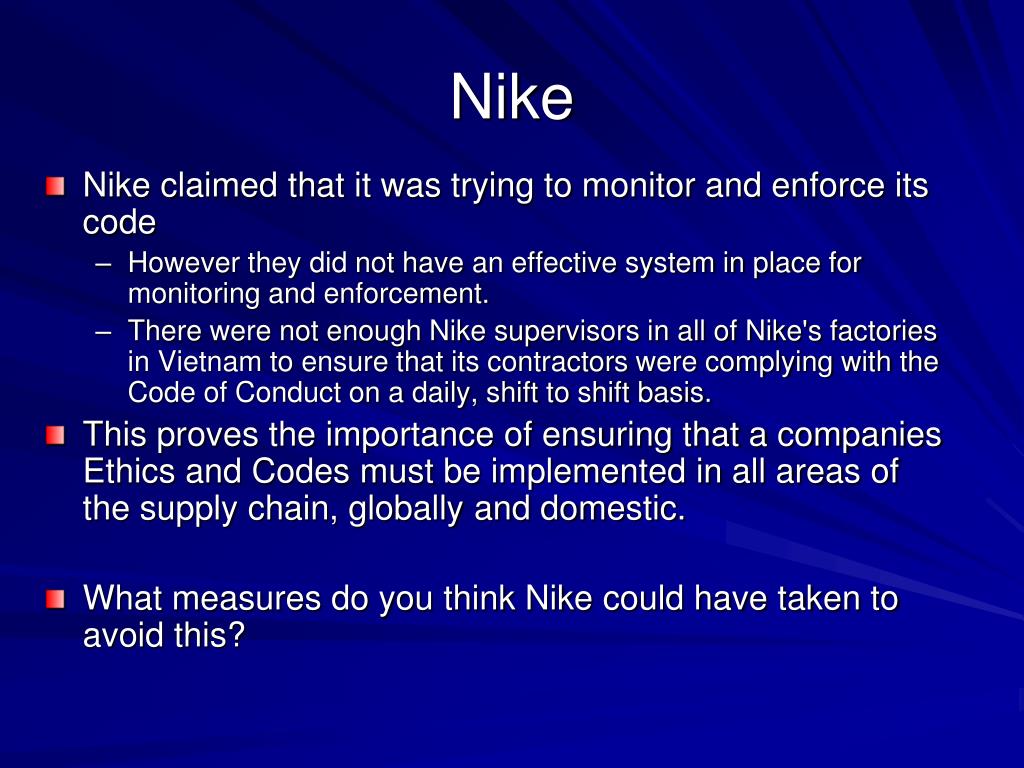 Nike

Nike claimed that it was trying to monitor and enforce its code

– However they did not have an effective system in place for monitoring and enforcement.

– There were not enough Nike supervisors in all of Nike's factories in Vietnam to ensure that its contractors were complying with the Code of Conduct on a daily, shift to shift basis.

This proves the importance of ensuring that a companies Ethics and Codes must be implemented in all areas of the supply chain, globally and domestic.

What measures do you think Nike could have taken to avoid this?